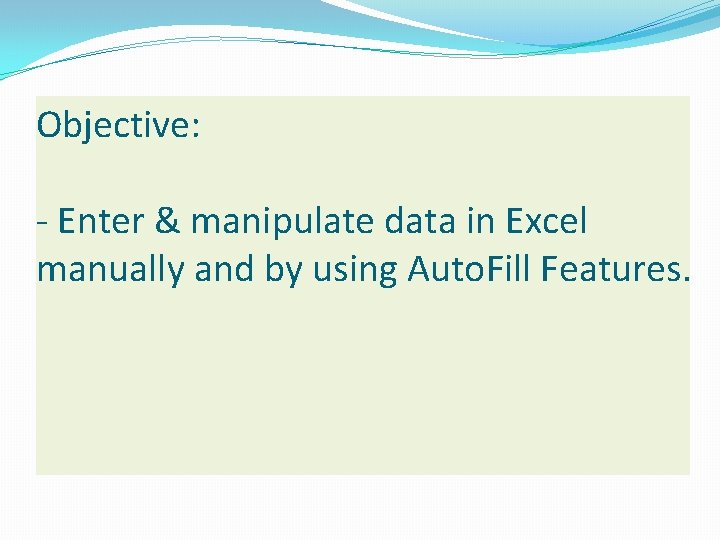 Objective:

- Enter & manipulate data in Excel manually and by using AutoFill Features.